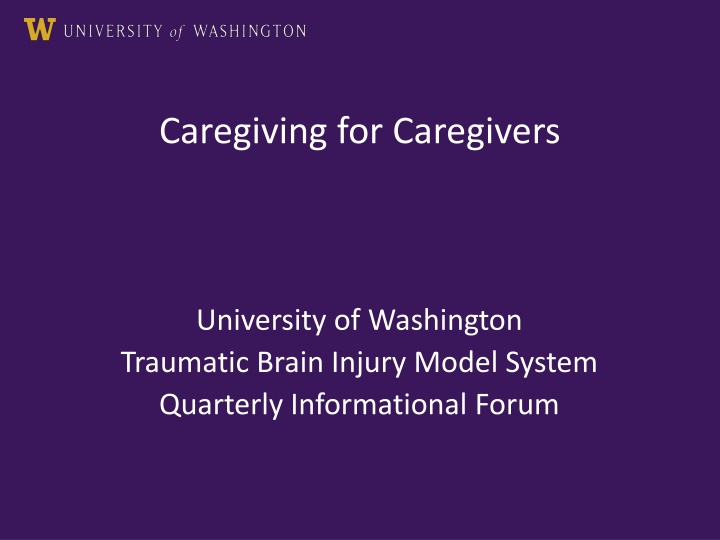 W UNIVERSITY of WASHINGTON

Caregiving for Caregivers

University of Washington
Traumatic Brain Injury Model System
Quarterly Informational Forum